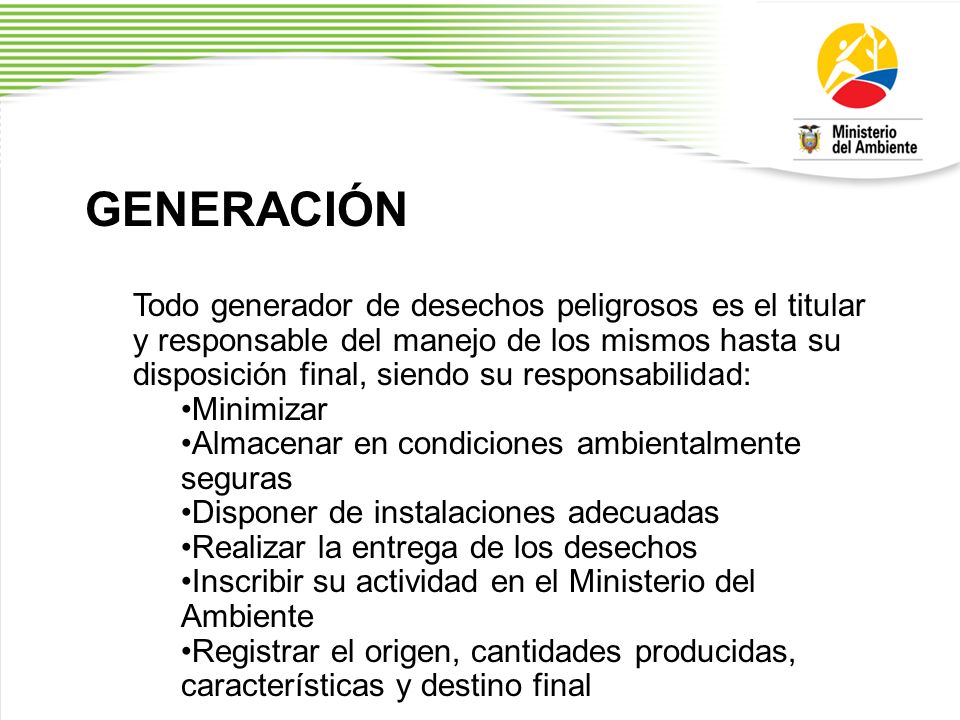 Ministerio
del Ambiente

GENERACIÓN

Todo generador de desechos peligrosos es el titular y responsable del manejo de los mismos hasta su disposición final, siendo su responsabilidad:

•Minimizar
•Almacenar en condiciones ambientalmente seguras
•Disponer de instalaciones adecuadas
•Realizar la entrega de los desechos
•Inscribir su actividad en el Ministerio del Ambiente
•Registrar el origen, cantidades producidas, características y destino final